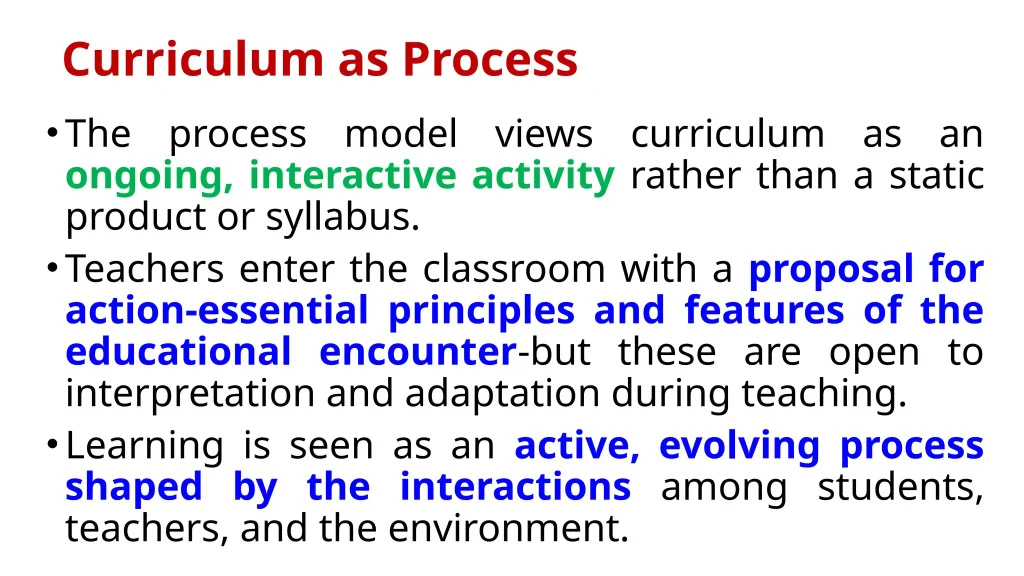 Curriculum as Process

• The process model views curriculum as an ongoing, interactive activity rather than a static product or syllabus.

• Teachers enter the classroom with a proposal for action-essential principles and features of the educational encounter-but these are open to interpretation and adaptation during teaching.

• Learning is seen as an active, evolving process shaped by the interactions among students, teachers, and the environment.